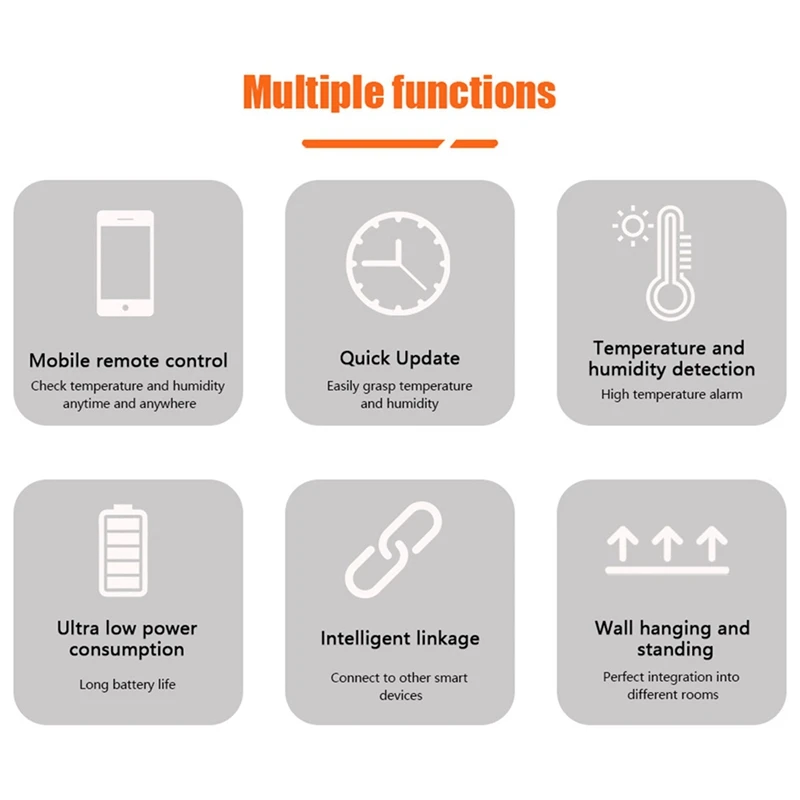 Multiple functions

Mobile remote control
Check temperature and humidity anytime and anywhere

Quick Update
Easily grasp temperature and humidity

Temperature and humidity detection
High temperature alarm

Ultra low power consumption
Long battery life

Intelligent linkage
Connect to other smart devices

Wall hanging and standing
Perfect integration into different rooms